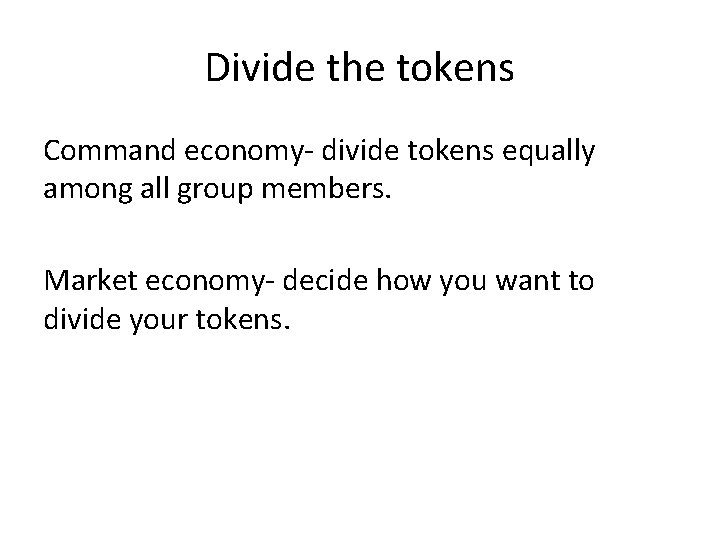 Divide the tokens

Command economy- divide tokens equally among all group members.

Market economy- decide how you want to divide your tokens.